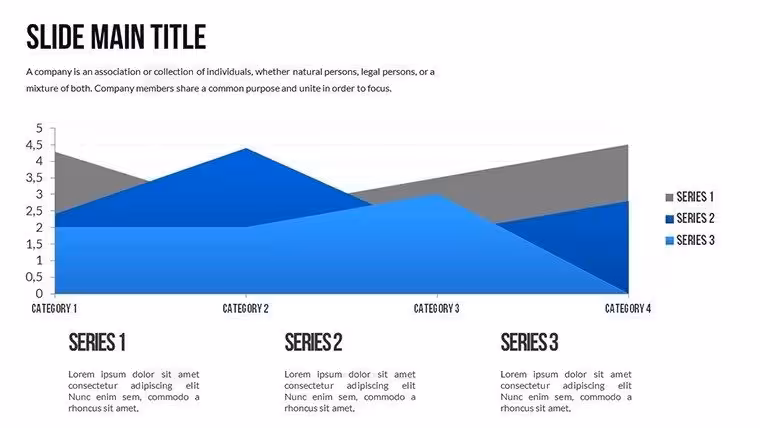 SLIDE MAIN TITLE

A company is an association or collection of individuals, whether natural persons, legal persons, or a mixture of both. Company members share a common purpose and unite in order to focus.

5
4,5
4
3,5
3
2,5
2
1,5
1
0,5
0

CATEGORY 1
CATEGORY 2
CATEGORY 3
CATEGORY 4

SERIES 1
SERIES 2
SERIES 3

SERIES 1

Lorem ipsum dolor sit amet consectetur adipiscing elit Nunc enim sem, commodo a rhoncus sit amet,

SERIES 2

Lorem ipsum dolor sit amet consectetur adipiscing elit Nunc enim sem, commodo a rhoncus sit amet,

SERIES 3

Lorem ipsum dolor sit amet consectetur adipiscing elit Nunc enim sem, commodo a rhoncus sit amet,